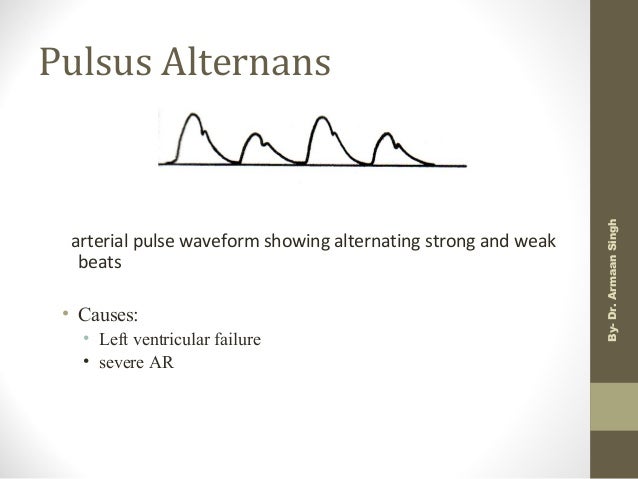 Pulsus Alternans

arterial pulse waveform showing alternating strong and weak beats

• Causes:
  • Left ventricular failure
  • severe AR

By- Dr. Armaan Singh